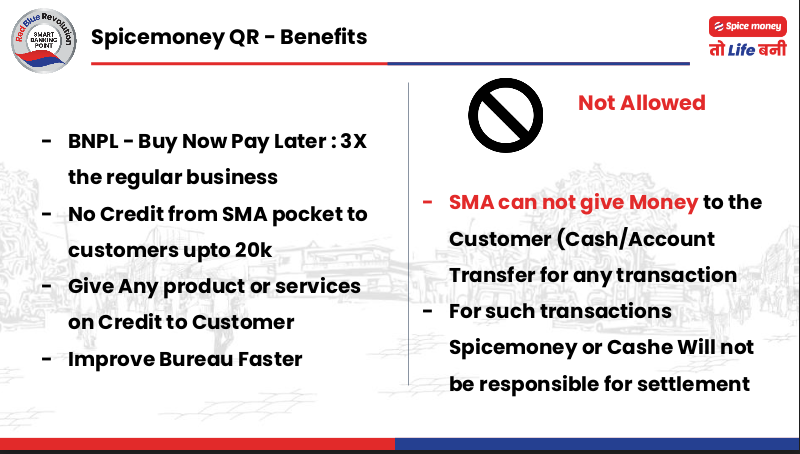 Red Blue Revolution
SMART BANKING POINT

Spicemoney QR - Benefits

Spice money
तो Life बनी

- BNPL - Buy Now Pay Later : 3X the regular business
- No Credit from SMA pocket to customers upto 20k
- Give Any product or services on Credit to Customer
- Improve Bureau Faster

Not Allowed

- SMA can not give Money to the Customer (Cash/Account Transfer for any transaction
- For such transactions Spicemoney or Cashe Will not be responsible for settlement